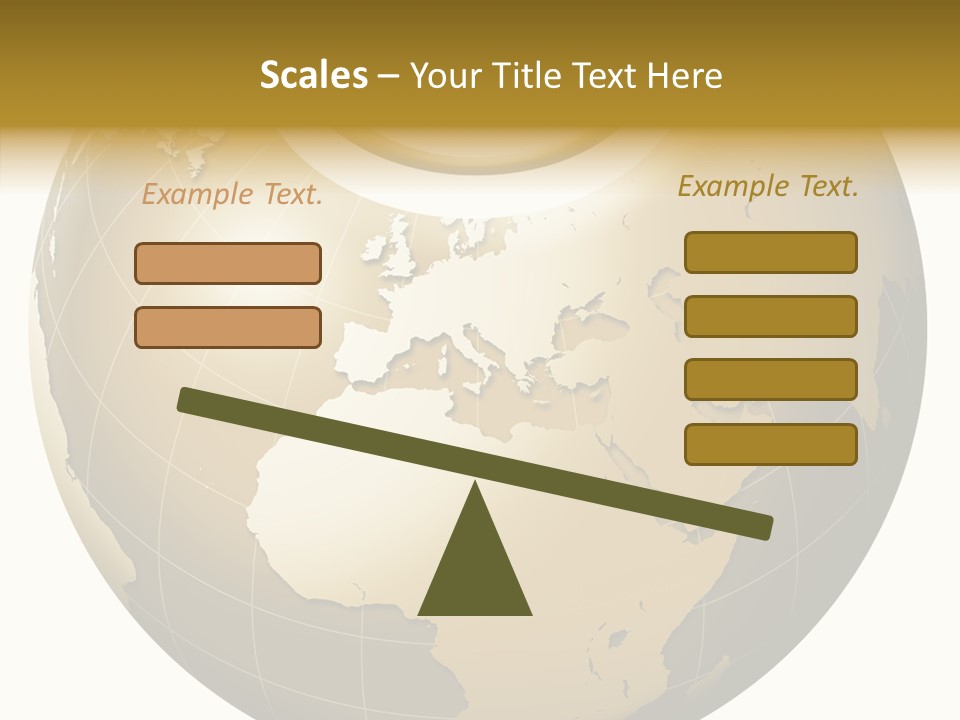 Scales – Your Title Text Here

Example Text.

Example Text.